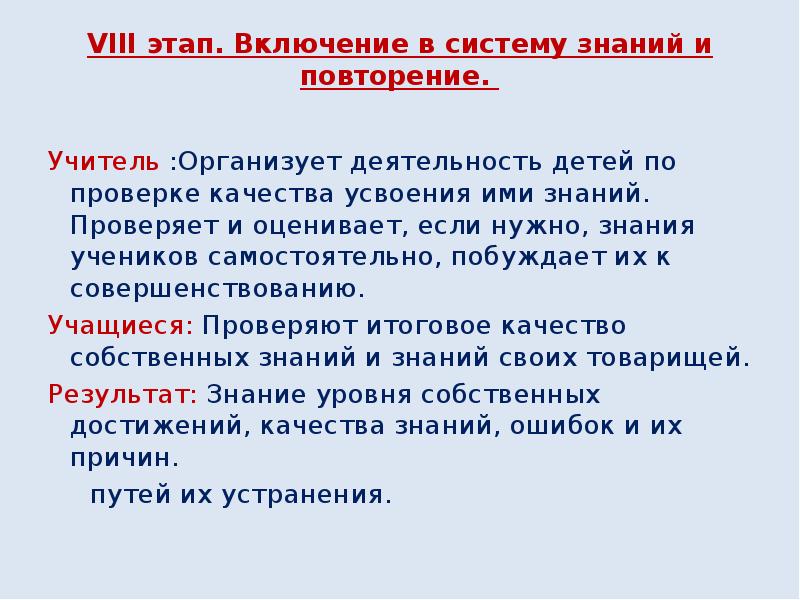 VIII этап. Включение в систему знаний и повторение.

Учитель :Организует деятельность детей по проверке качества усвоения ими знаний. Проверяет и оценивает, если нужно, знания учеников самостоятельно, побуждает их к совершенствованию.

Учащиеся: Проверяют итоговое качество собственных знаний и знаний своих товарищей.

Результат: Знание уровня собственных достижений, качества знаний, ошибок и их причин.

путей их устранения.